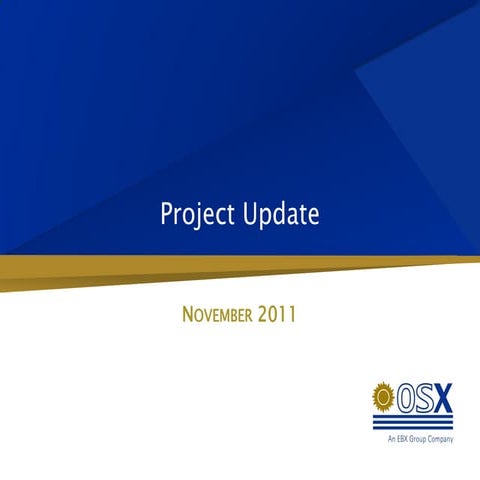 Project Update

NOVEMBER 2011

OSX

An EBX Group Company